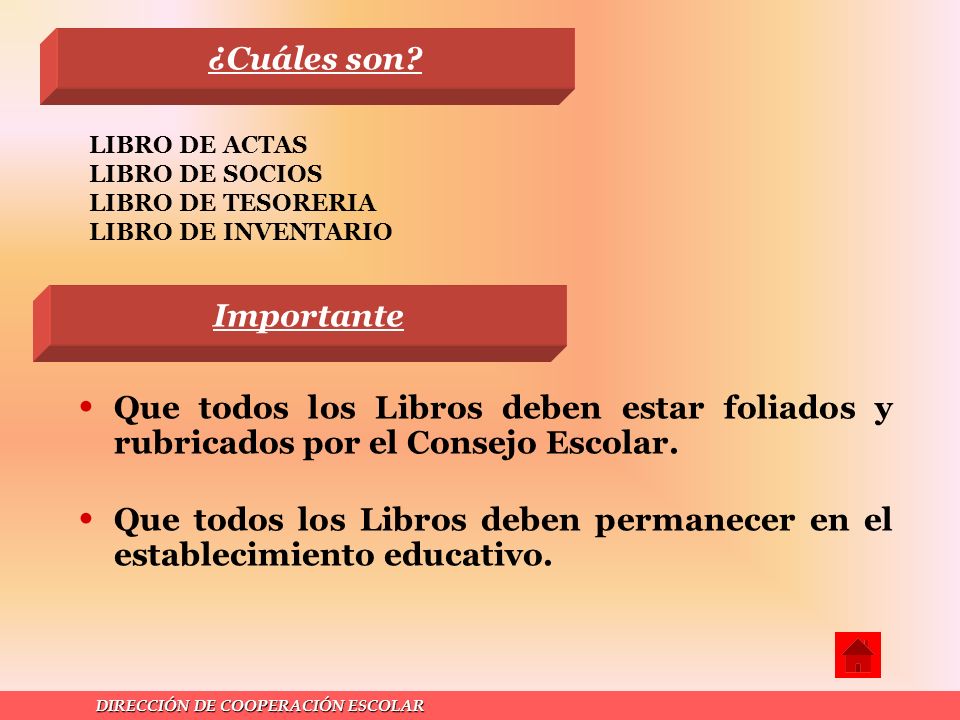 ¿Cuáles son?

LIBRO DE ACTAS
LIBRO DE SOCIOS
LIBRO DE TESORERIA
LIBRO DE INVENTARIO

Importante

• Que todos los Libros deben estar foliados y rubricados por el Consejo Escolar.

• Que todos los Libros deben permanecer en el establecimiento educativo.

DIRECCIÓN DE COOPERACIÓN ESCOLAR